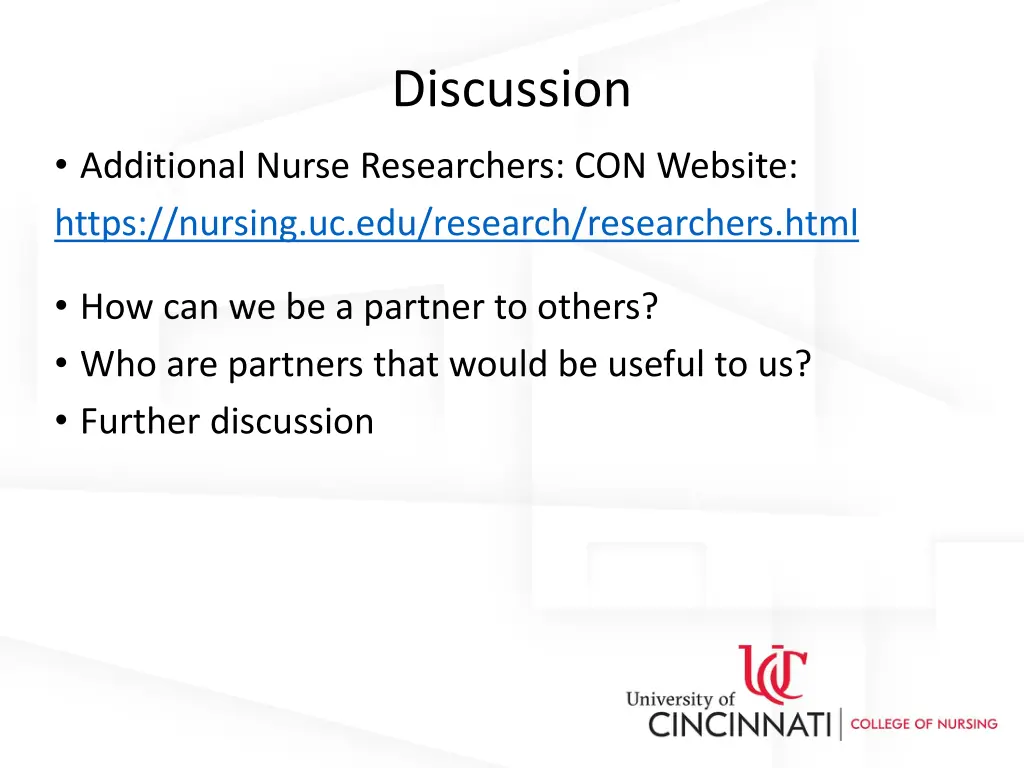 Discussion

• Additional Nurse Researchers: CON Website:
https://nursing.uc.edu/research/researchers.html

• How can we be a partner to others?
• Who are partners that would be useful to us?
• Further discussion

UC University of CINCINNATI | COLLEGE OF NURSING